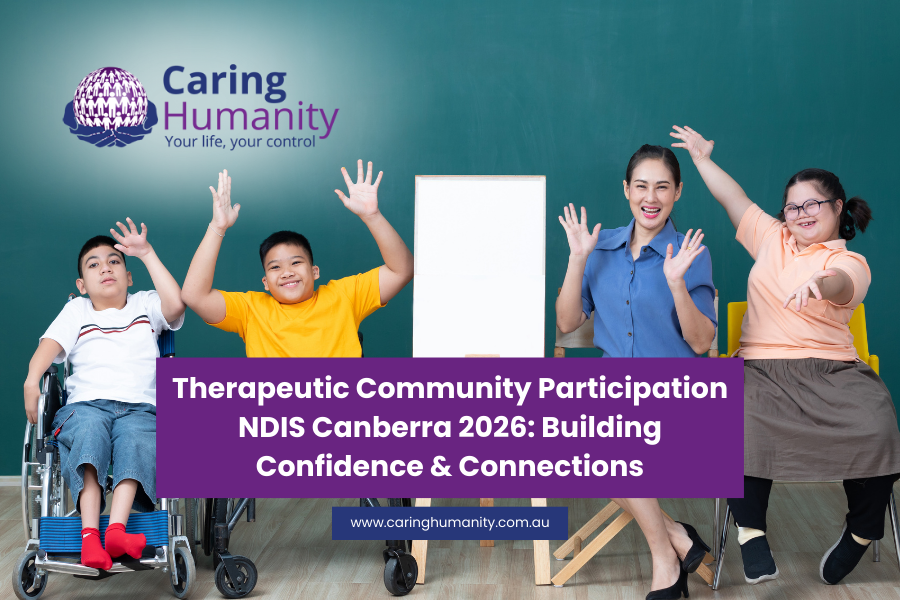 Caring Humanity
Your life, your control

Therapeutic Community Participation NDIS Canberra 2026: Building Confidence & Connections

www.caringhumanity.com.au